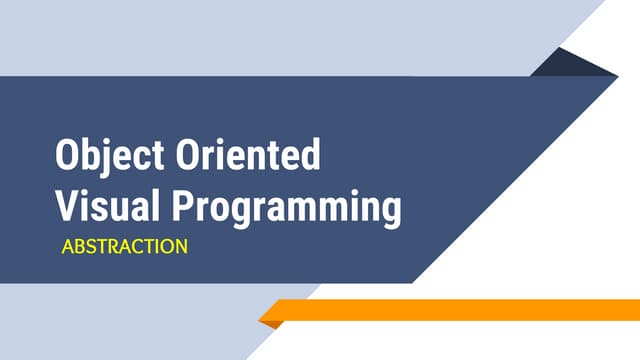 Object Oriented Visual Programming

ABSTRACTION